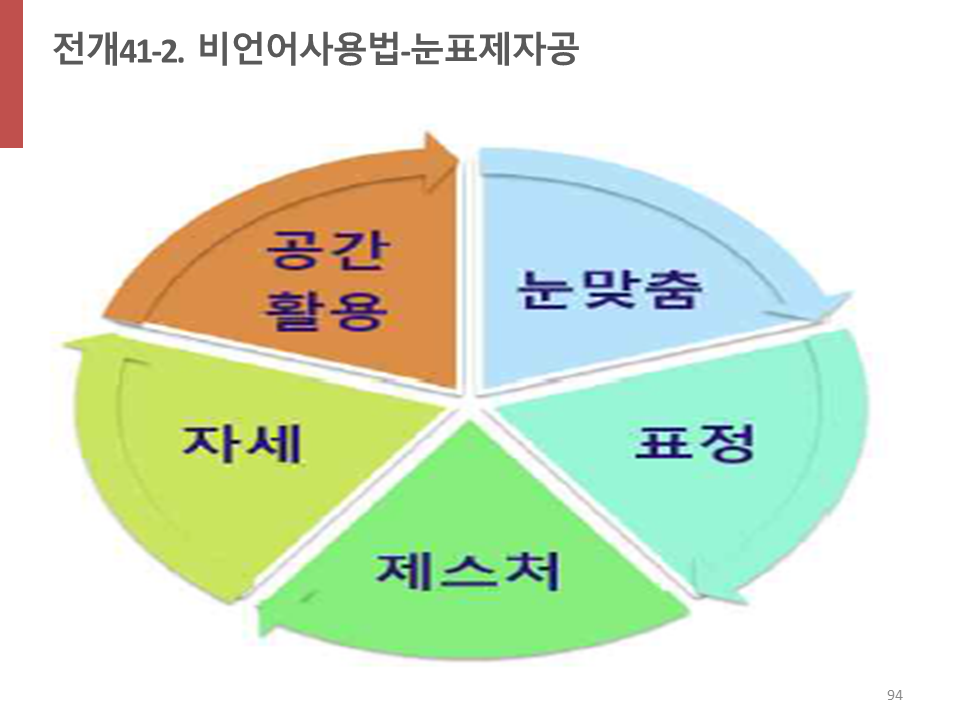 전개41-2. 비언어사용법-눈표제자공

공간
활용

눈맞춤

표정

제스처

자세

94